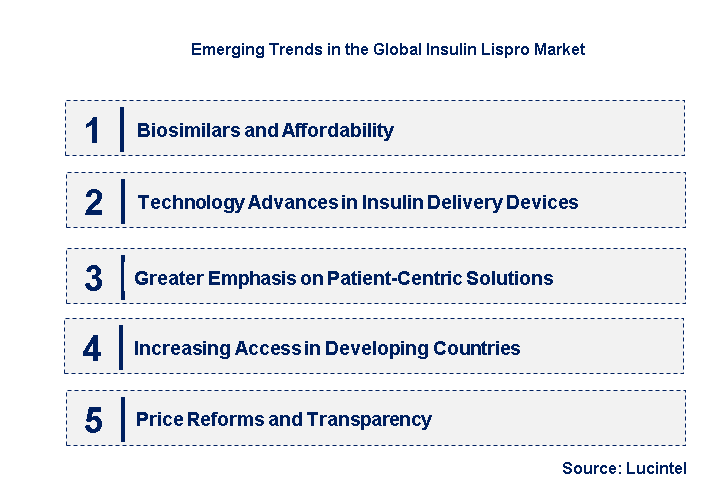 Emerging Trends in the Global Insulin Lispro Market

1 Biosimilars and Affordability

2 Technology Advances in Insulin Delivery Devices

3 Greater Emphasis on Patient-Centric Solutions

4 Increasing Access in Developing Countries

5 Price Reforms and Transparency

Source: Lucintel